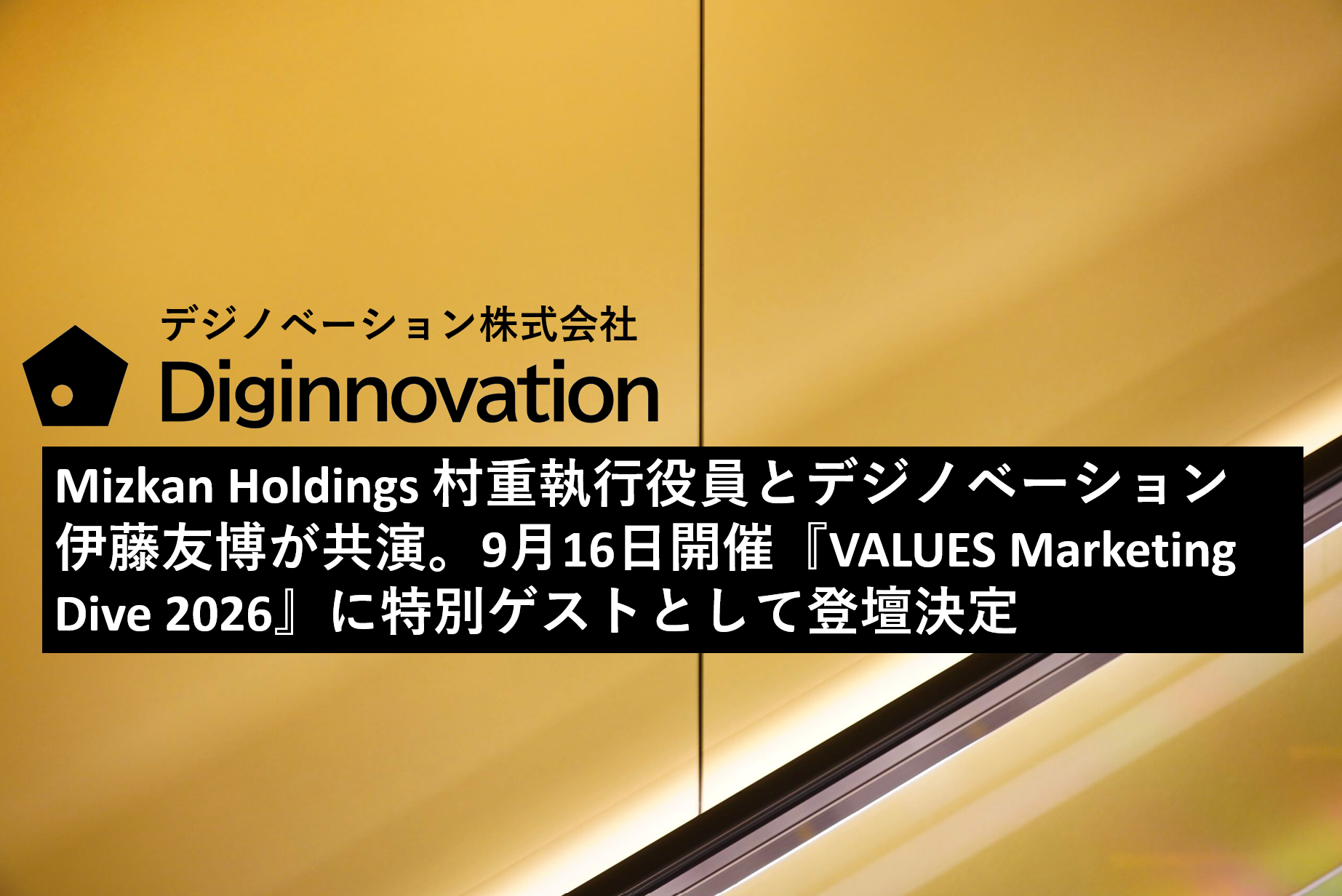 デジノベーション株式会社
Diginnovation

Mizkan Holdings 村重執行役員とデジノベーション伊藤友博が共演。9月16日開催『VALUES Marketing Dive 2026』に特別ゲストとして登壇決定